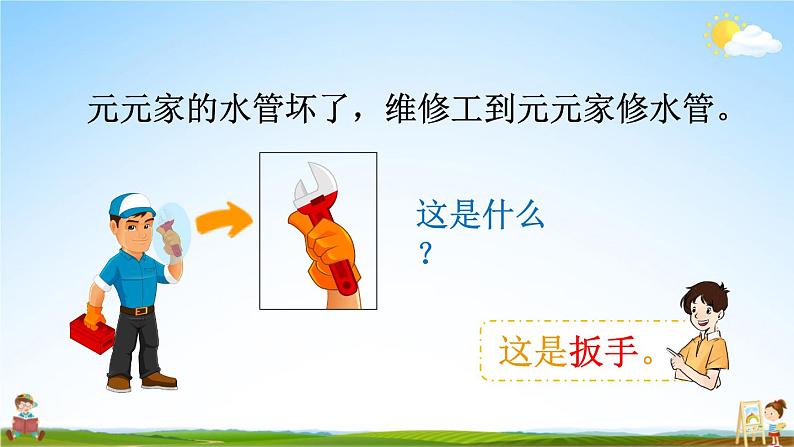 元元家的水管坏了，维修工到元元家修水管。

这是什么？

这是扳手。